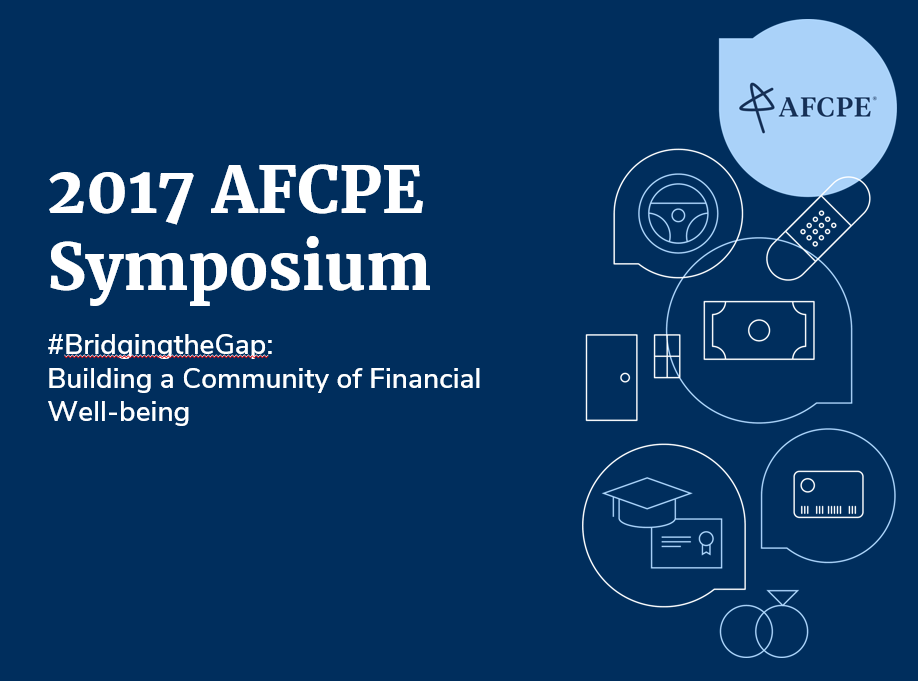 AFCPE®

2017 AFCPE Symposium

#BridgingtheGap:
Building a Community of Financial Well-being